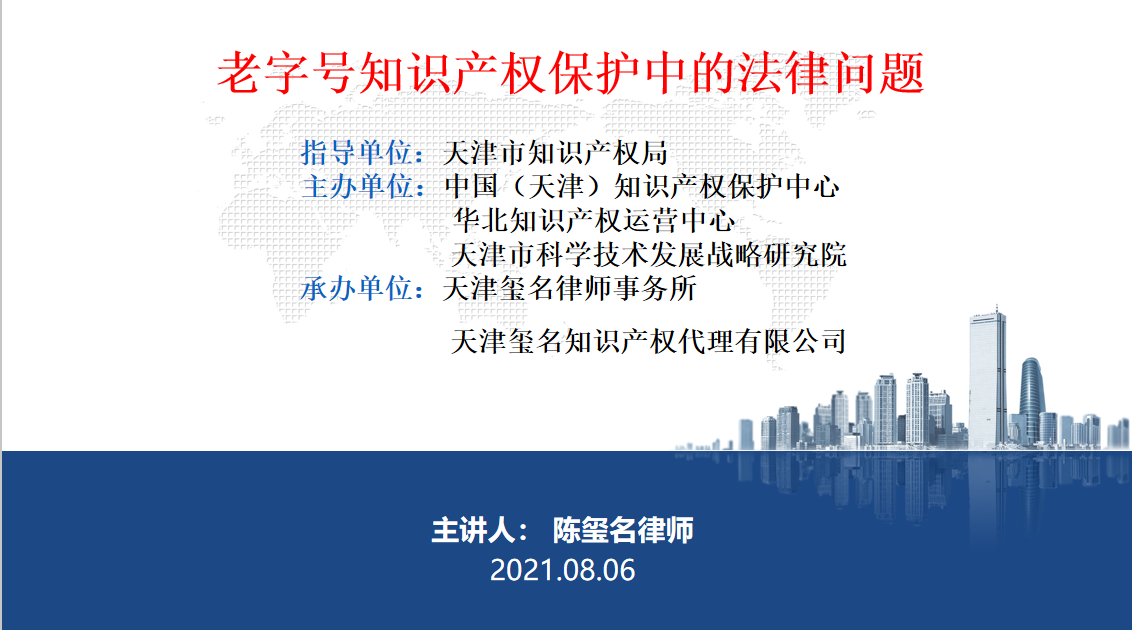 老字号知识产权保护中的法律问题

指导单位：天津市知识产权局
主办单位：中国（天津）知识产权保护中心
华北知识产权运营中心
天津市科学技术发展战略研究院
承办单位：天津玺名律师事务所

天津玺名知识产权代理有限公司

主讲人： 陈玺名律师
2021.08.06